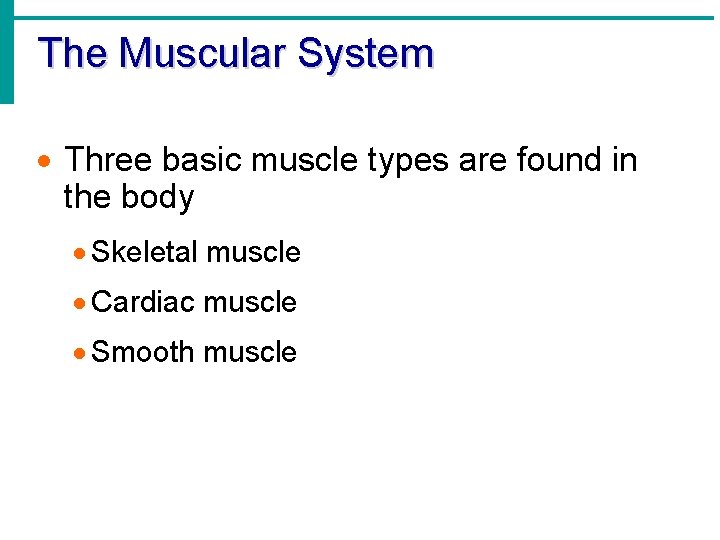 The Muscular System

• Three basic muscle types are found in the body

• Skeletal muscle

• Cardiac muscle

• Smooth muscle